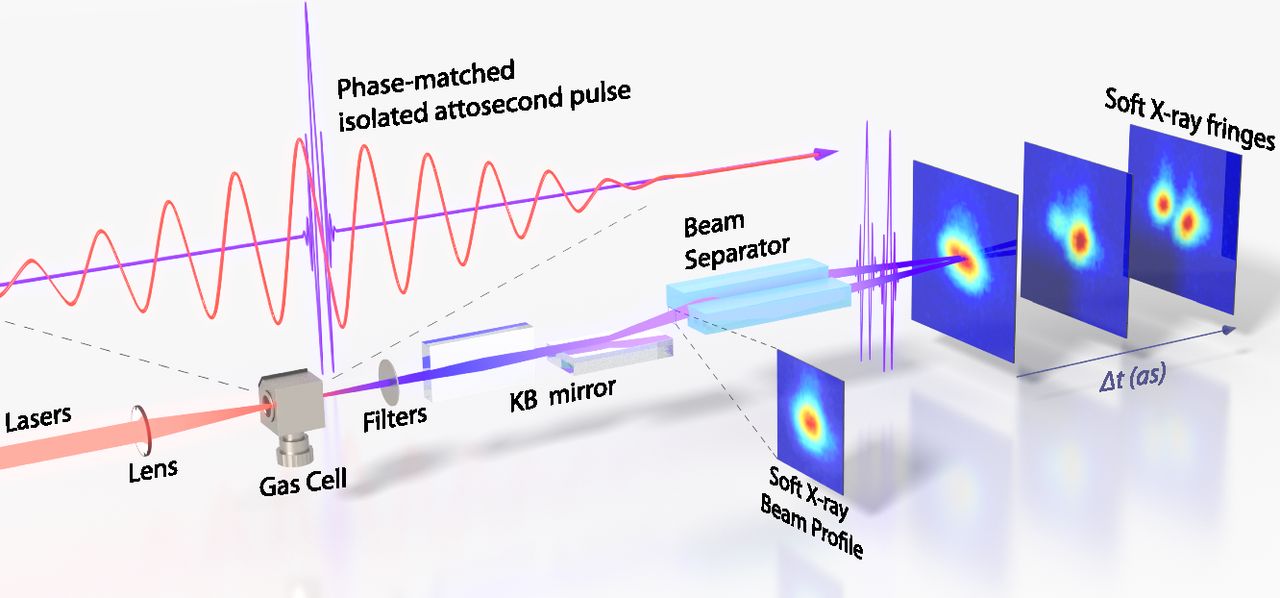 Phase-matched isolated attosecond pulse

Soft X-ray fringes

Beam Separator

Lasers

Lens

Gas Cell

Filters

KB mirror

Soft X-ray Beam Profile

$\Delta t$ (as)